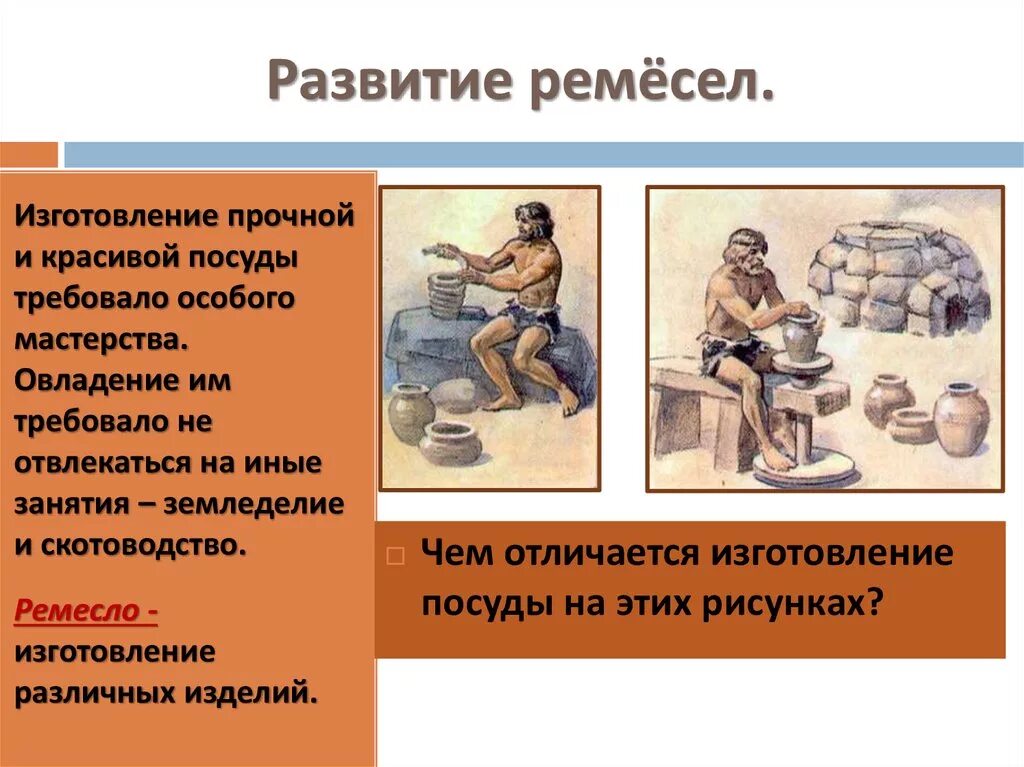 Развитие ремёсел.

Изготовление прочной и красивой посуды требовало особого мастерства. Овладение им требовало не отвлекаться на иные занятия – земледелие и скотоводство.

Ремесло - изготовление различных изделий.

Чем отличается изготовление посуды на этих рисунках?